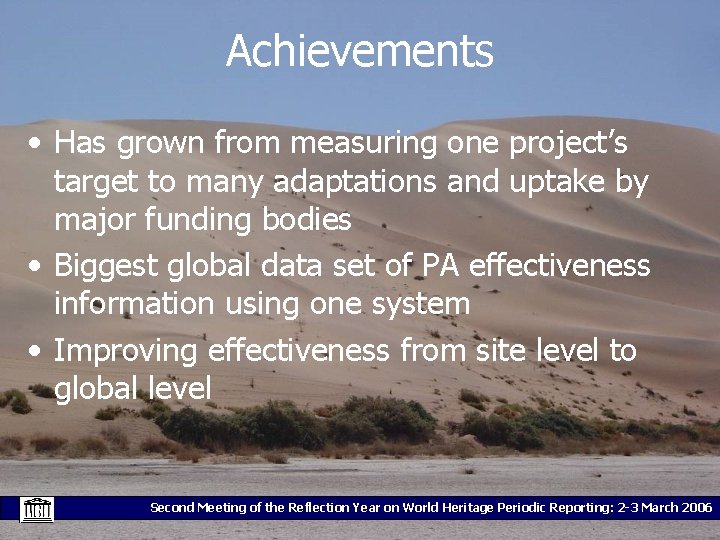 Achievements

• Has grown from measuring one project's target to many adaptations and uptake by major funding bodies

• Biggest global data set of PA effectiveness information using one system

• Improving effectiveness from site level to global level

Second Meeting of the Reflection Year on World Heritage Periodic Reporting: 2-3 March 2006